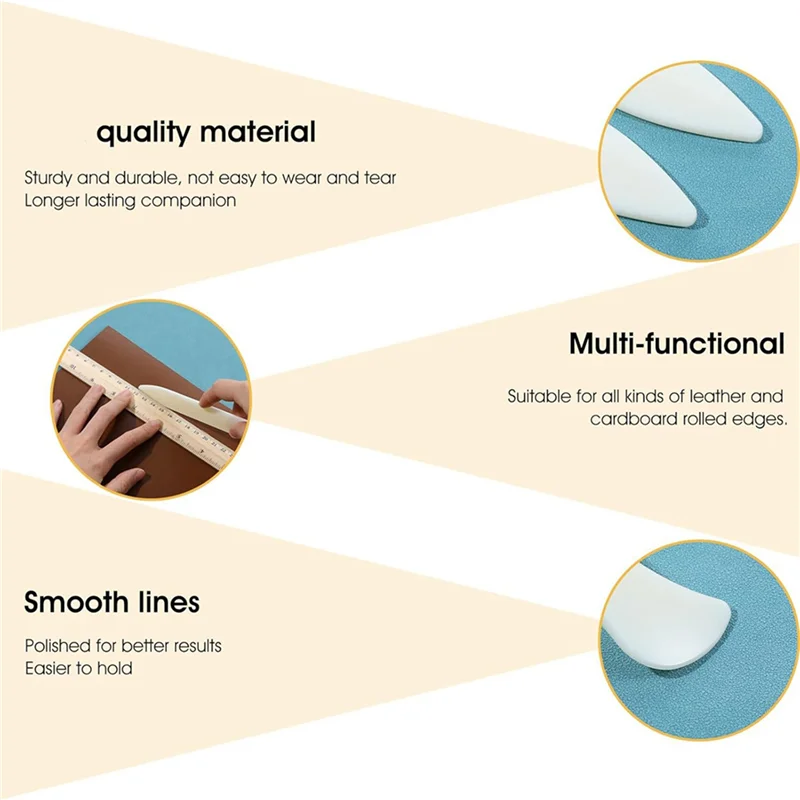 quality material

Sturdy and durable, not easy to wear and tear
Longer lasting companion

Multi-functional

Suitable for all kinds of leather and cardboard rolled edges.

Smooth lines

Polished for better results
Easier to hold